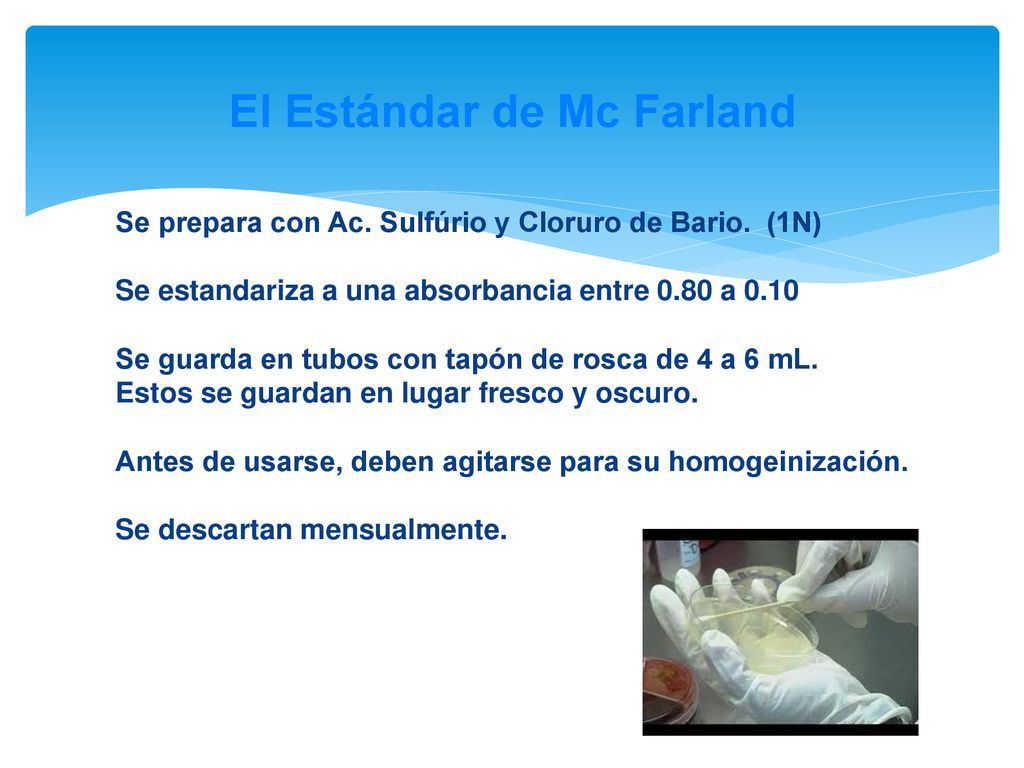 El Estándar de Mc Farland

Se prepara con Ac. Sulfúrio y Cloruro de Bario. (1N)

Se estandariza a una absorbancia entre 0.80 a 0.10

Se guarda en tubos con tapón de rosca de 4 a 6 mL.
Estos se guardan en lugar fresco y oscuro.

Antes de usarse, deben agitarse para su homogeinización.

Se descartan mensualmente.